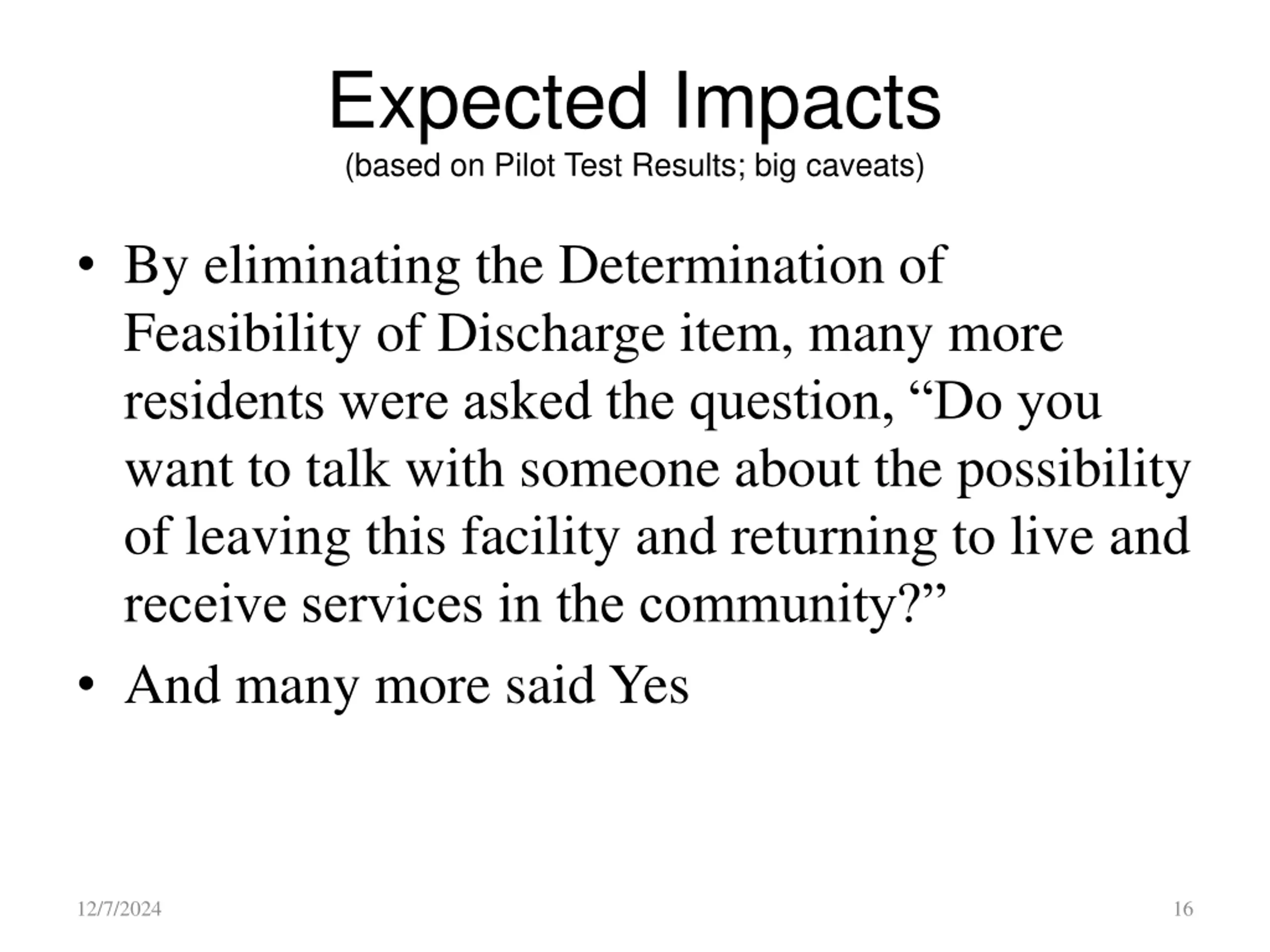 Expected Impacts
(based on Pilot Test Results; big caveats)

• By eliminating the Determination of Feasibility of Discharge item, many more residents were asked the question, “Do you want to talk with someone about the possibility of leaving this facility and returning to live and receive services in the community?”

• And many more said Yes

12/7/2024

16